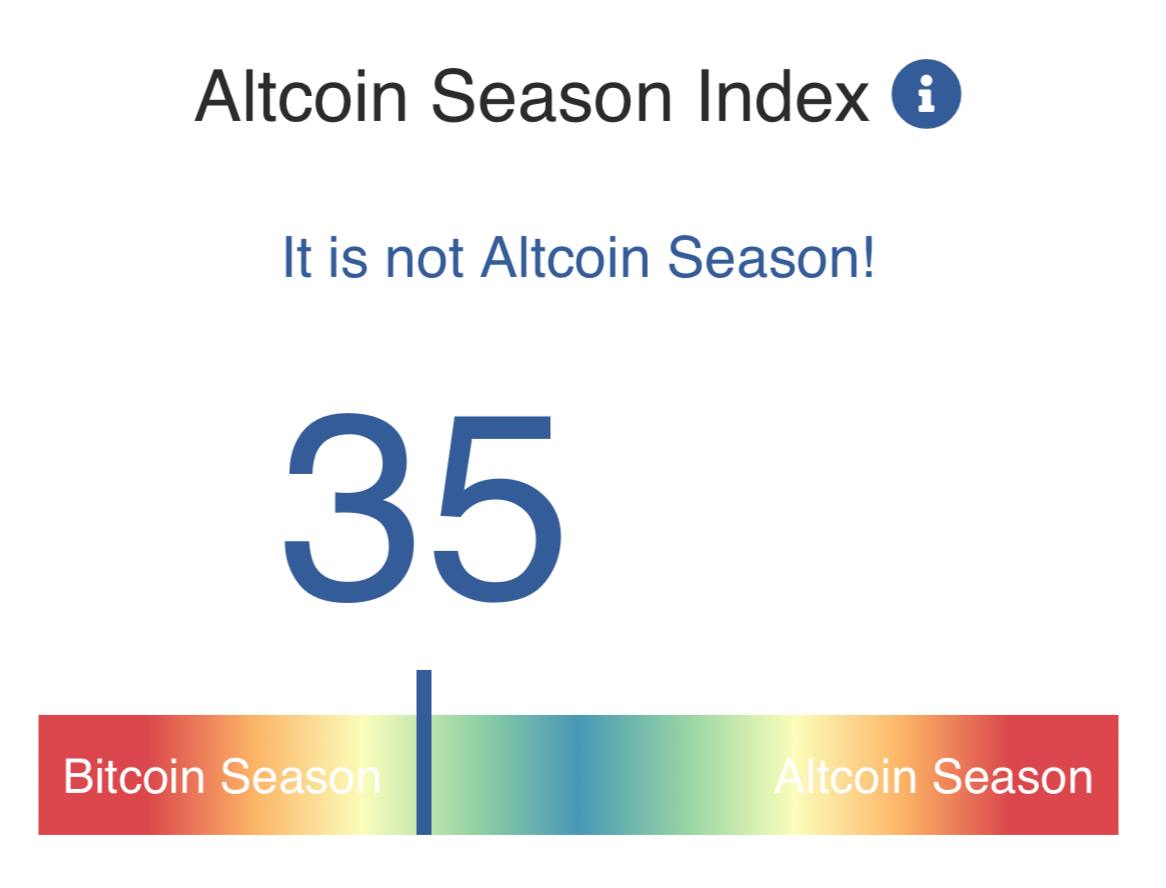 Altcoin Season Index

It is not Altcoin Season!

35

Bitcoin Season

Altcoin Season